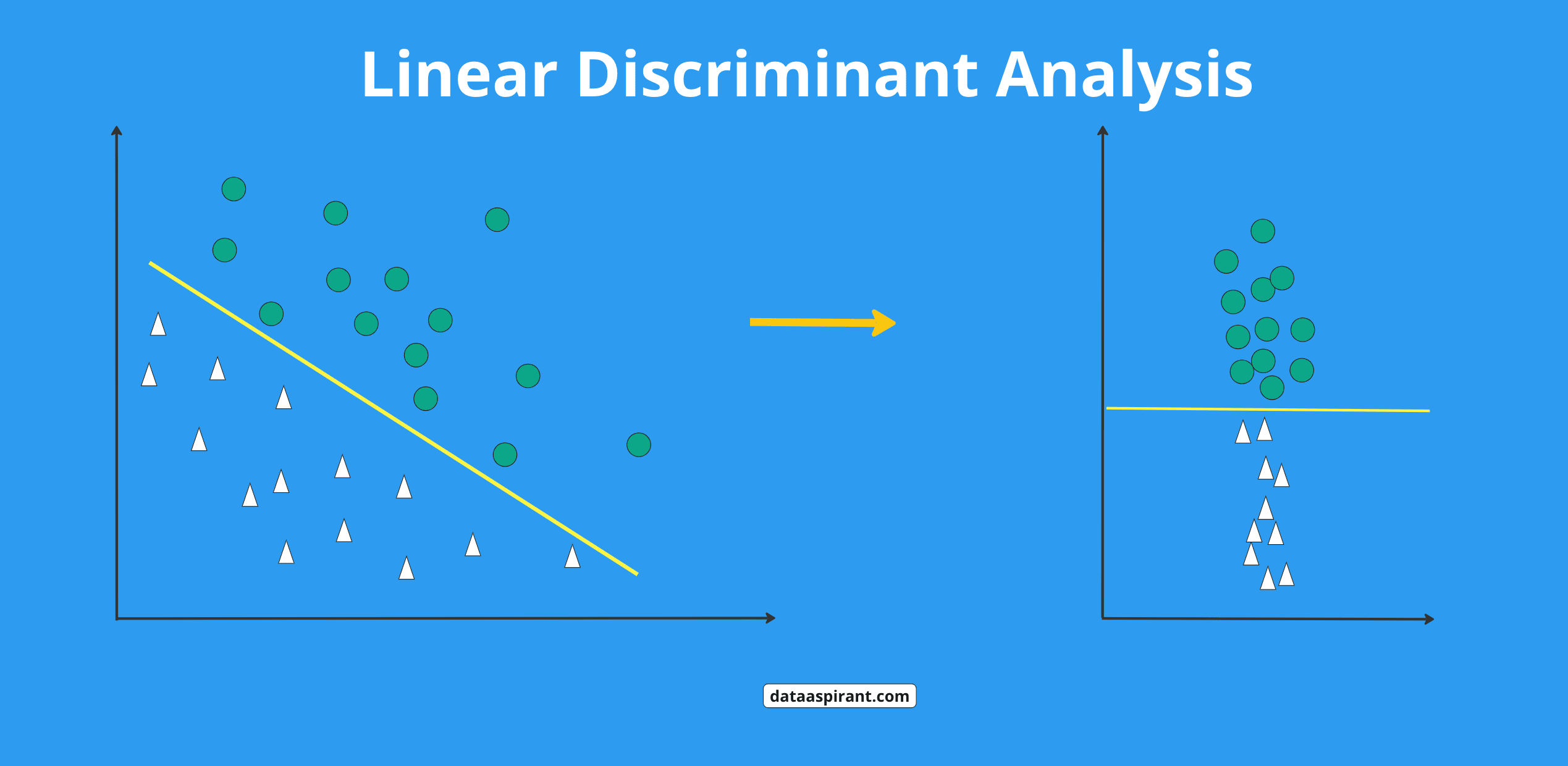 Linear Discriminant Analysis

dataaspirant.com